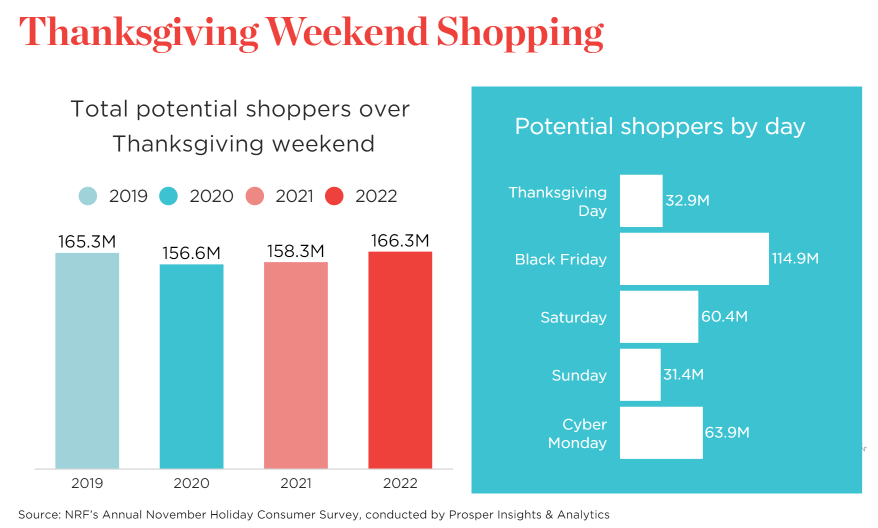 Thanksgiving Weekend Shopping

Total potential shoppers over Thanksgiving weekend

2019 2020 2021 2022

165.3M
156.6M
158.3M
166.3M

2019
2020
2021
2022

Potential shoppers by day

Thanksgiving Day 32.9M
Black Friday 114.9M
Saturday 60.4M
Sunday 31.4M
Cyber Monday 63.9M

Source: NRF's Annual November Holiday Consumer Survey, conducted by Prosper Insights & Analytics